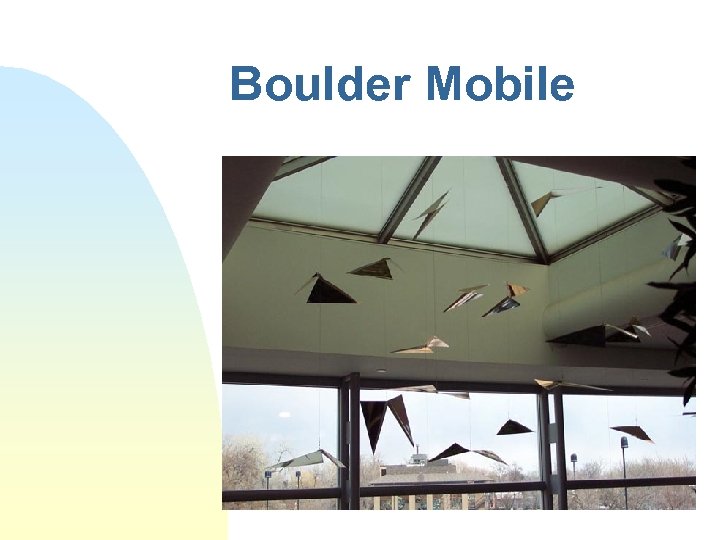 Boulder Mobile